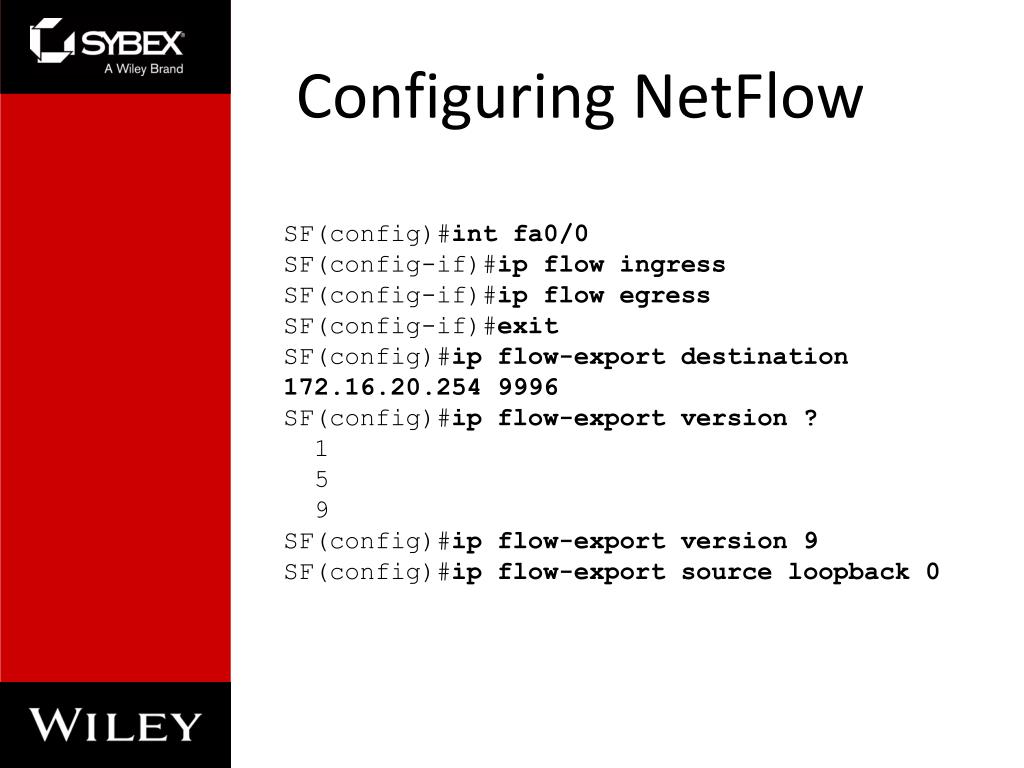 SYBEX
A Wiley Brand

Configuring NetFlow

SF(config)#int fa0/0
SF(config-if)#ip flow ingress
SF(config-if)#ip flow egress
SF(config-if)#exit
SF(config)#ip flow-export destination 172.16.20.254 9996
SF(config)#ip flow-export version ?
1
5
9
SF(config)#ip flow-export version 9
SF(config)#ip flow-export source loopback 0

WILEY